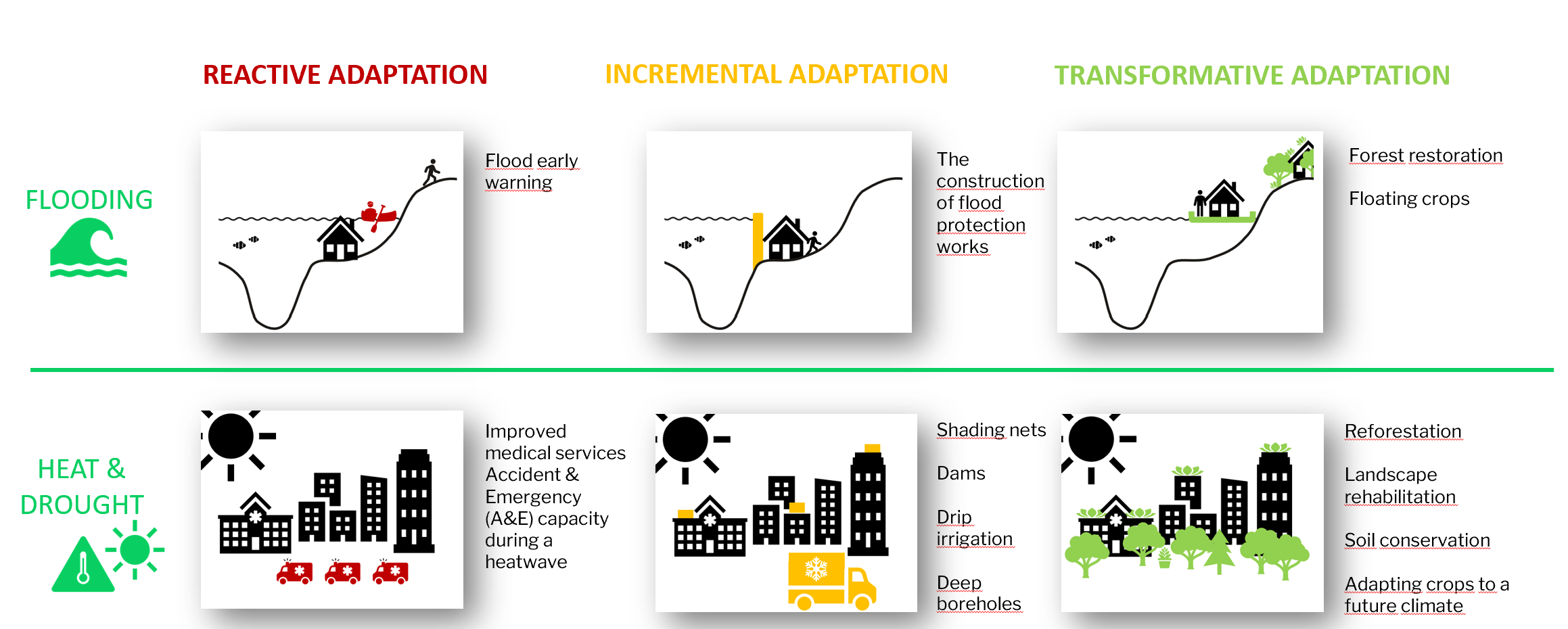 REACTIVE ADAPTATION

INCREMENTAL ADAPTATION

TRANSFORMATIVE ADAPTATION

FLOODING

Flood early warning

The construction of flood protection works

Forest restoration

Floating crops

HEAT & DROUGHT

Improved medical services Accident & Emergency (A&E) capacity during a heatwave

Shading nets

Dams

Drip irrigation

Deep boreholes

Reforestation

Landscape rehabilitation

Soil conservation

Adapting crops to a future climate